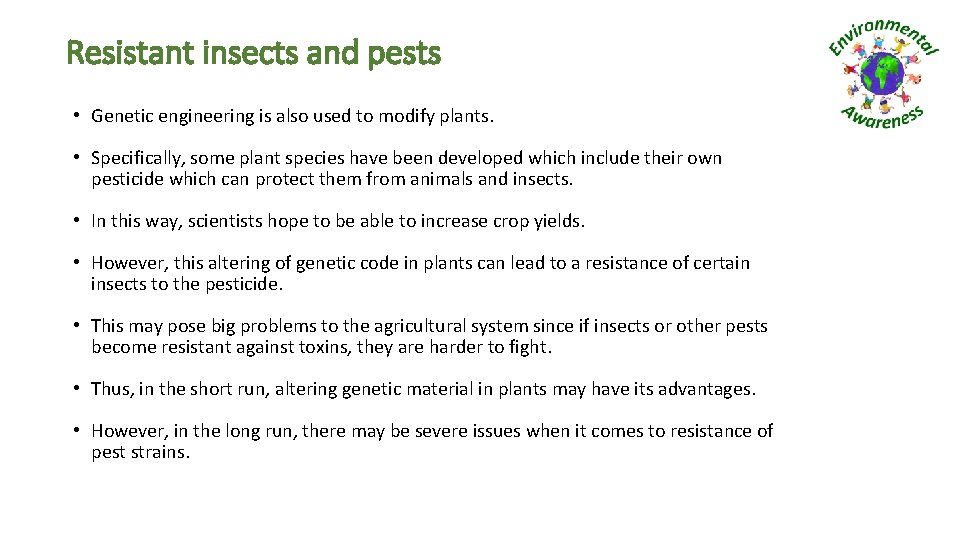 Resistant insects and pests

Environmental Awareness

• Genetic engineering is also used to modify plants.

• Specifically, some plant species have been developed which include their own pesticide which can protect them from animals and insects.

• In this way, scientists hope to be able to increase crop yields.

• However, this altering of genetic code in plants can lead to a resistance of certain insects to the pesticide.

• This may pose big problems to the agricultural system since if insects or other pests become resistant against toxins, they are harder to fight.

• Thus, in the short run, altering genetic material in plants may have its advantages.

• However, in the long run, there may be severe issues when it comes to resistance of pest strains.